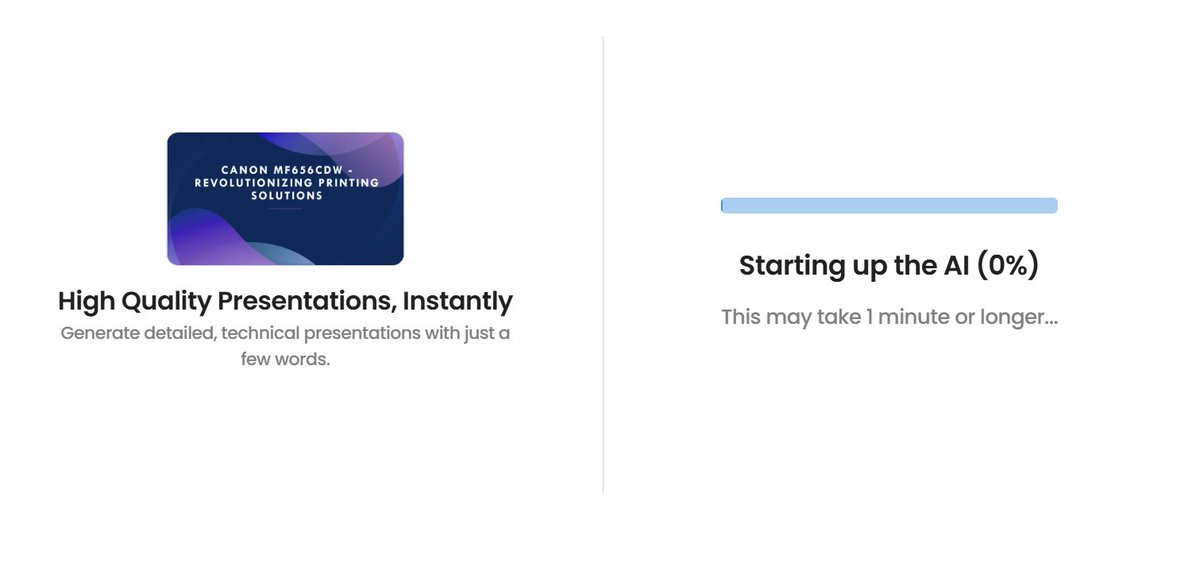 CANON MF656CDW - REVOLUTIONIZING PRINTING SOLUTIONS

High Quality Presentations, Instantly

Generate detailed, technical presentations with just a few words.

Starting up the AI (0%)

This may take 1 minute or longer...